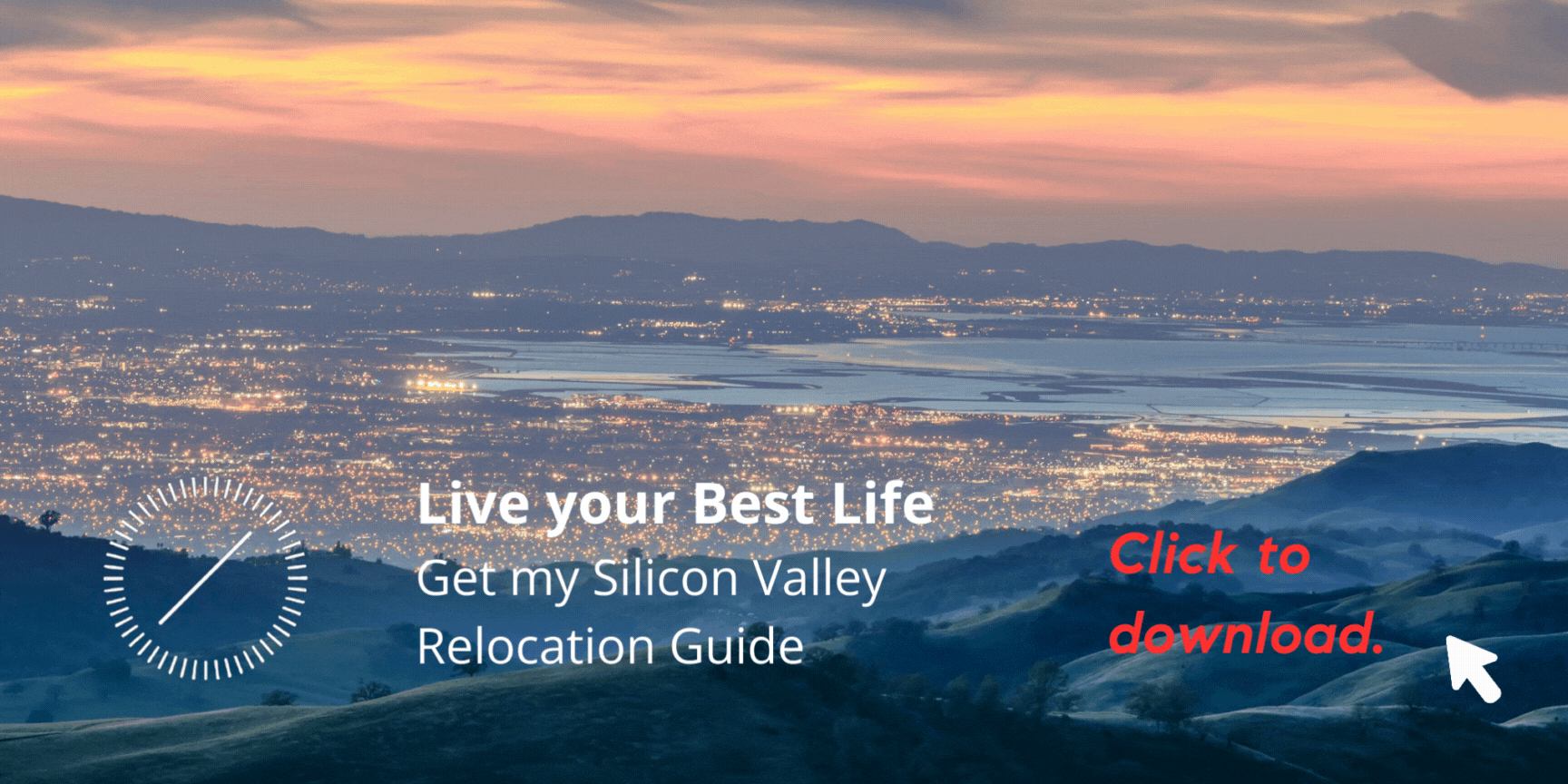 Live your Best Life

Get my Silicon Valley Relocation Guide

Click to download.